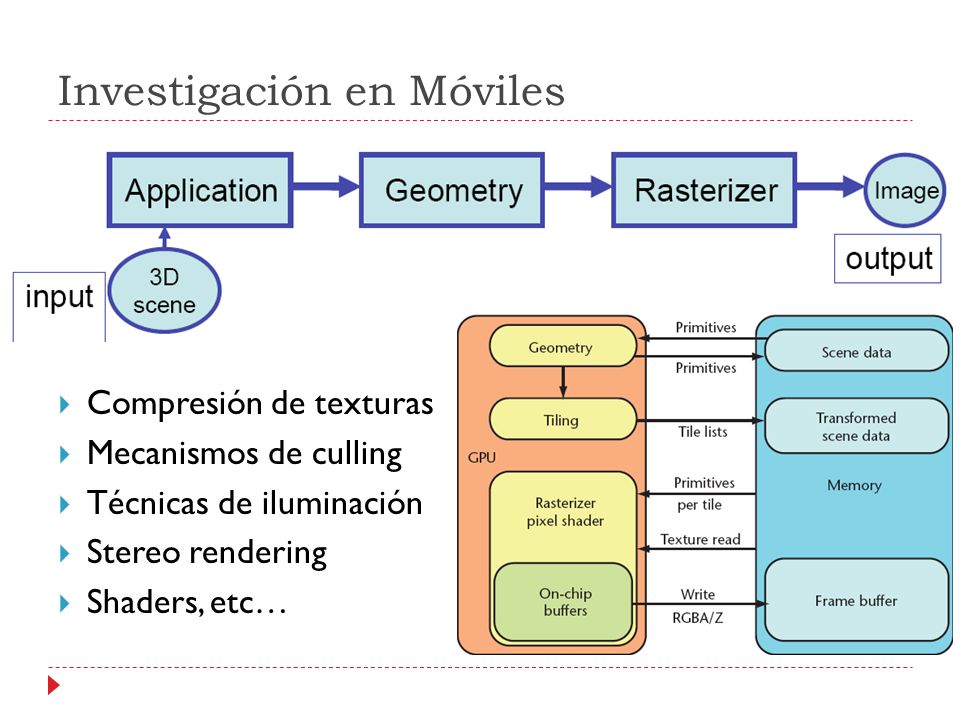 Investigación en Móviles

Application
Geometry
Rasterizer
Image
output
input
3D scene

Compresión de texturas
Mecanismos de culling
Técnicas de iluminación
Stereo rendering
Shaders, etc…

GPU
Geometry
Tiling
Rasterizer pixel shader
On-chip buffers
Primitives
Primitives
Tile lists
Primitives per tile
Texture read
Write RGBA/Z
Scene data
Transformed scene data
Memory
Frame buffer